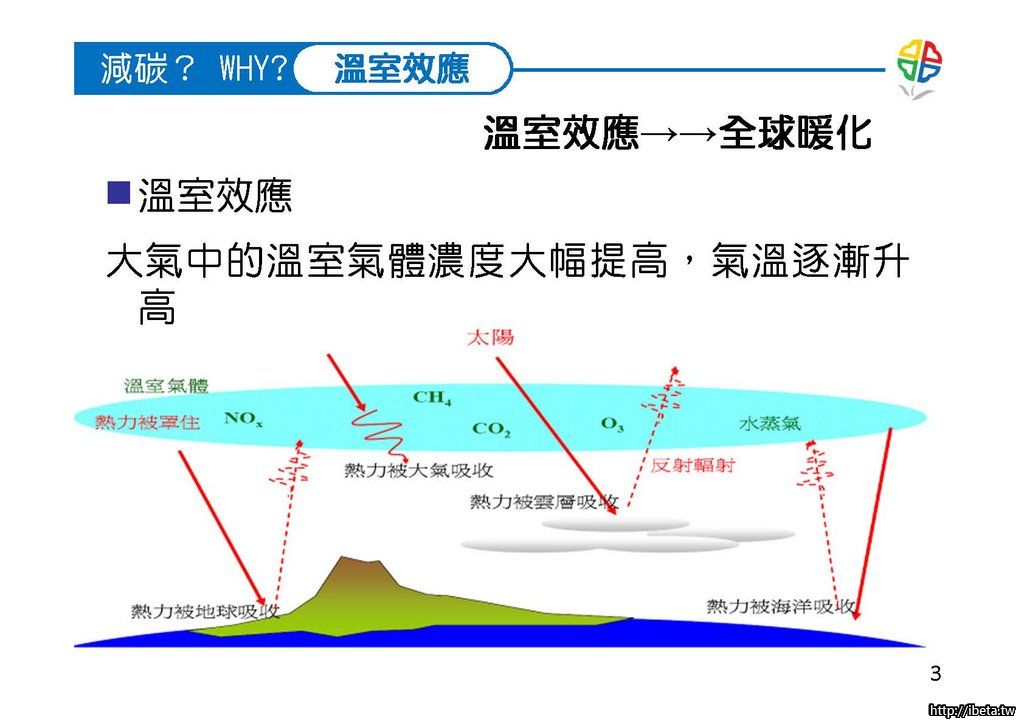 減碳？ WHY? 溫室效應

溫室效應→→全球暖化

■溫室效應

大氣中的溫室氣體濃度大幅提高，氣溫逐漸升高

太陽

溫室氣體

熱力被罩住

$NO_x$

$CH_4$

$CO_2$

$O_3$

水蒸氣

熱力被大氣吸收

反射輻射

熱力被雲層吸收

熱力被地球吸收

熱力被海洋吸收

3

http://ibeta.tw